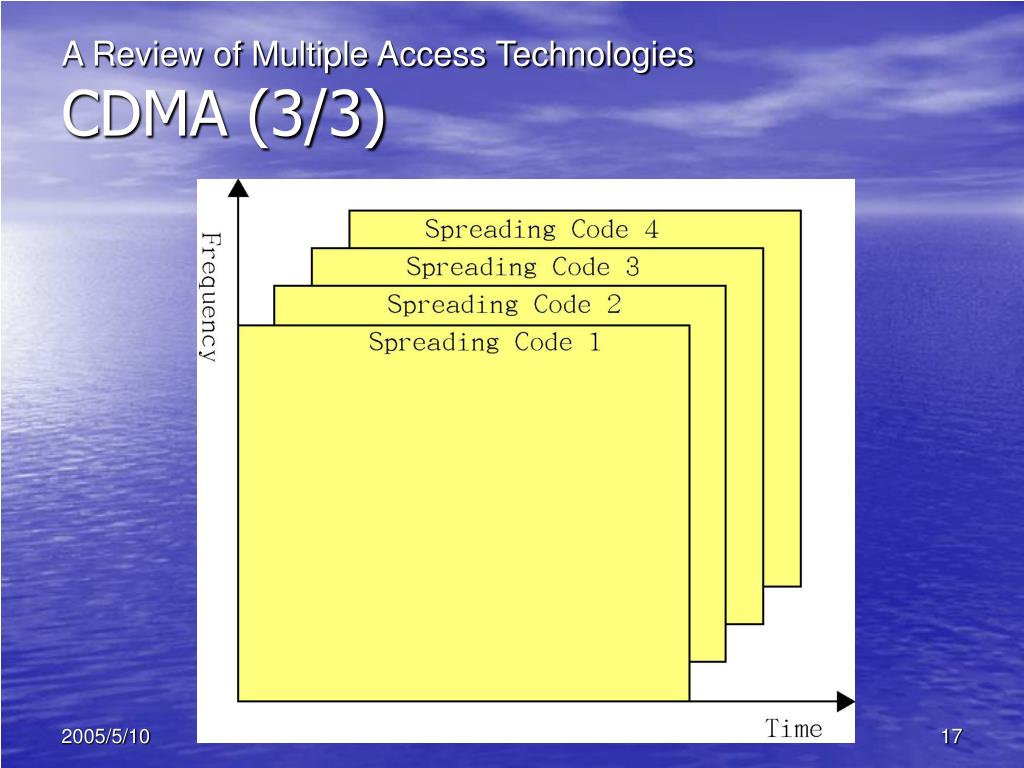 A Review of Multiple Access Technologies
CDMA (3/3)

Frequency

Spreading Code 4
Spreading Code 3
Spreading Code 2
Spreading Code 1

Time

2005/5/10

17